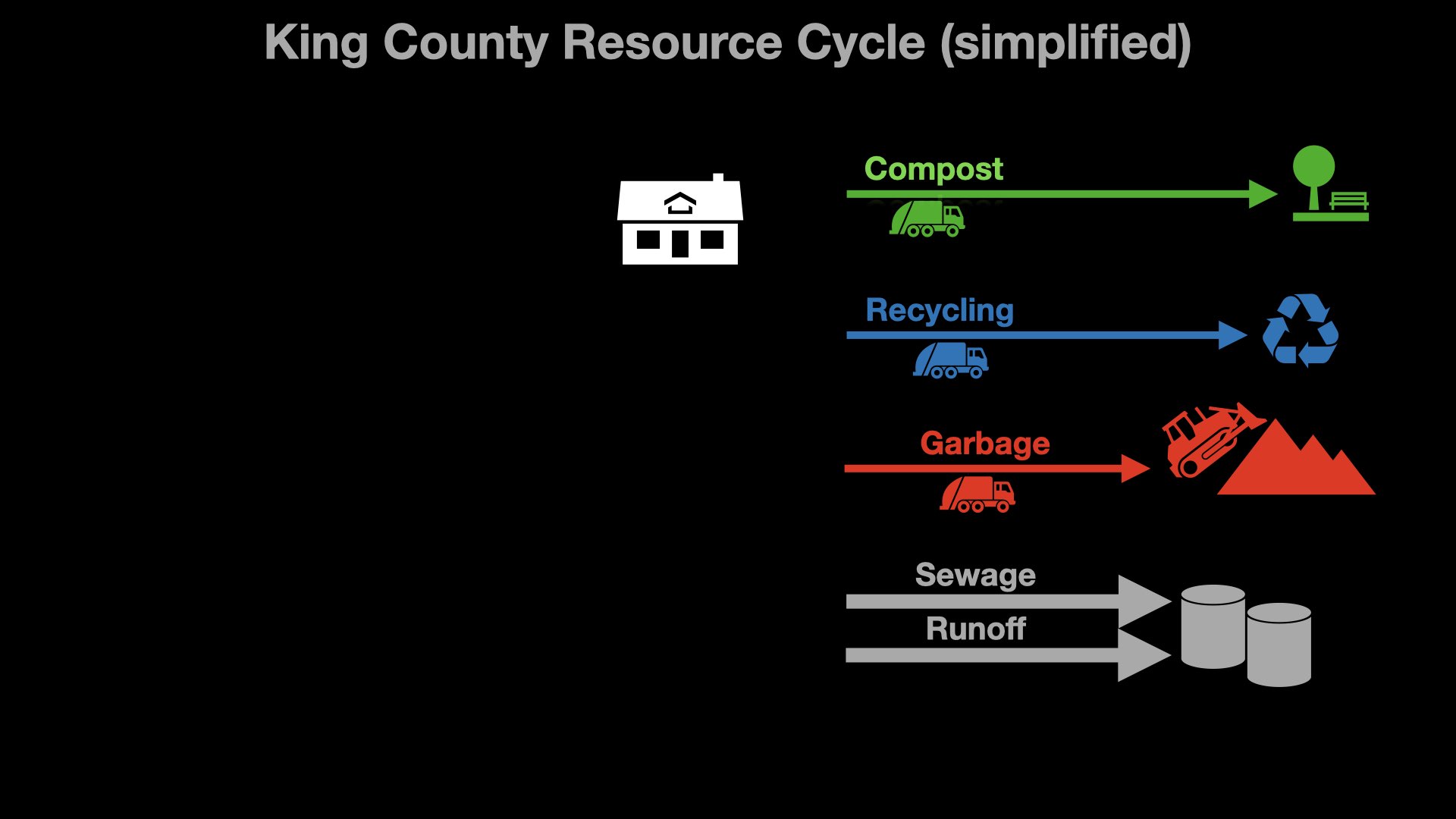 King County Resource Cycle (simplified)

Compost

Recycling

Garbage

Sewage

Runoff